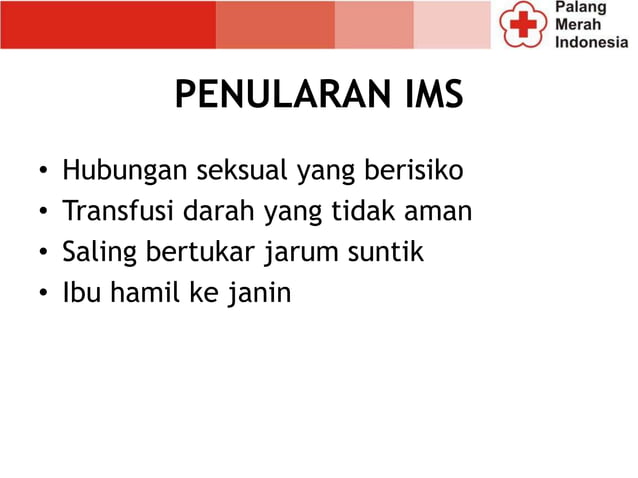 Palang Merah Indonesia

PENULARAN IMS

• Hubungan seksual yang berisiko
• Transfusi darah yang tidak aman
• Saling bertukar jarum suntik
• Ibu hamil ke janin